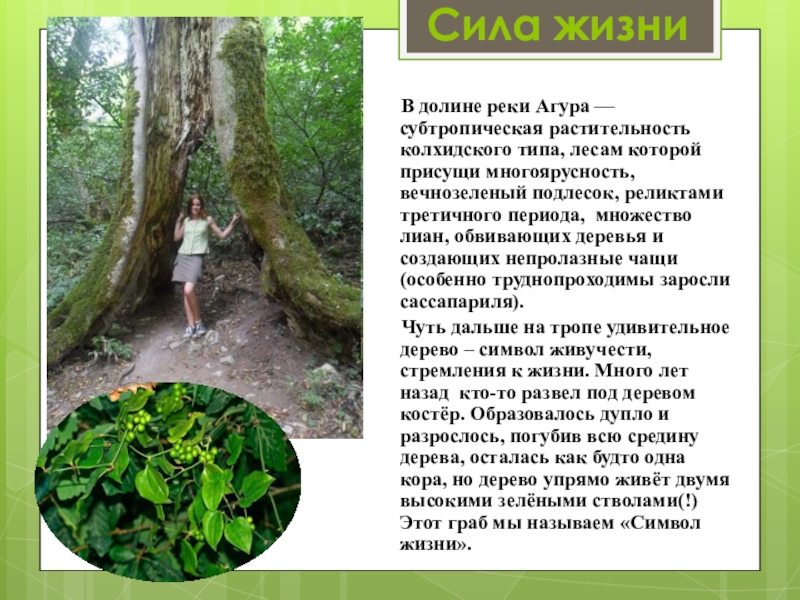 Сила жизни

В долине реки Агура — субтропическая растительность колхидского типа, лесам которой присущи многоярусность, вечнозеленый подлесок, реликтами третичного периода, множество лиан, обвивающих деревья и создающих непролазные чащи (особенно труднопроходимы заросли сассапариля).

Чуть дальше на тропе удивительное дерево – символ живучести, стремления к жизни. Много лет назад кто-то развел под деревом костёр. Образовалось дупло и разрослось, погубив всю средину дерева, осталась как будто одна кора, но дерево упрямо живёт двумя высокими зелёными стволами(!) Этот граб мы называем «Символ жизни».